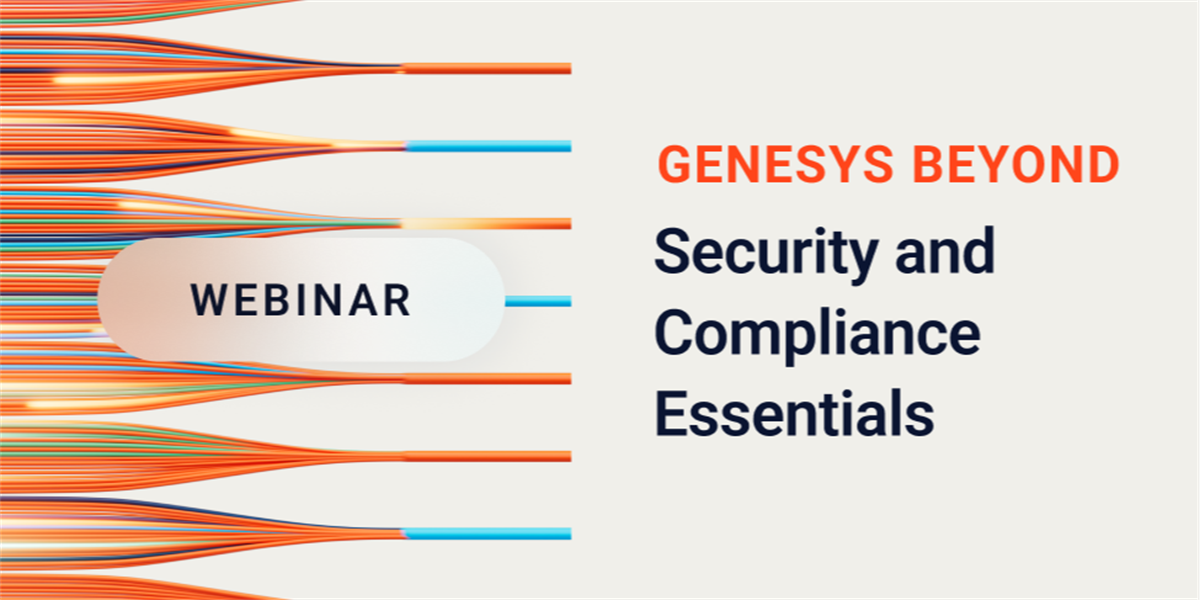 WEBINAR

GENESYS BEYOND

Security and Compliance Essentials